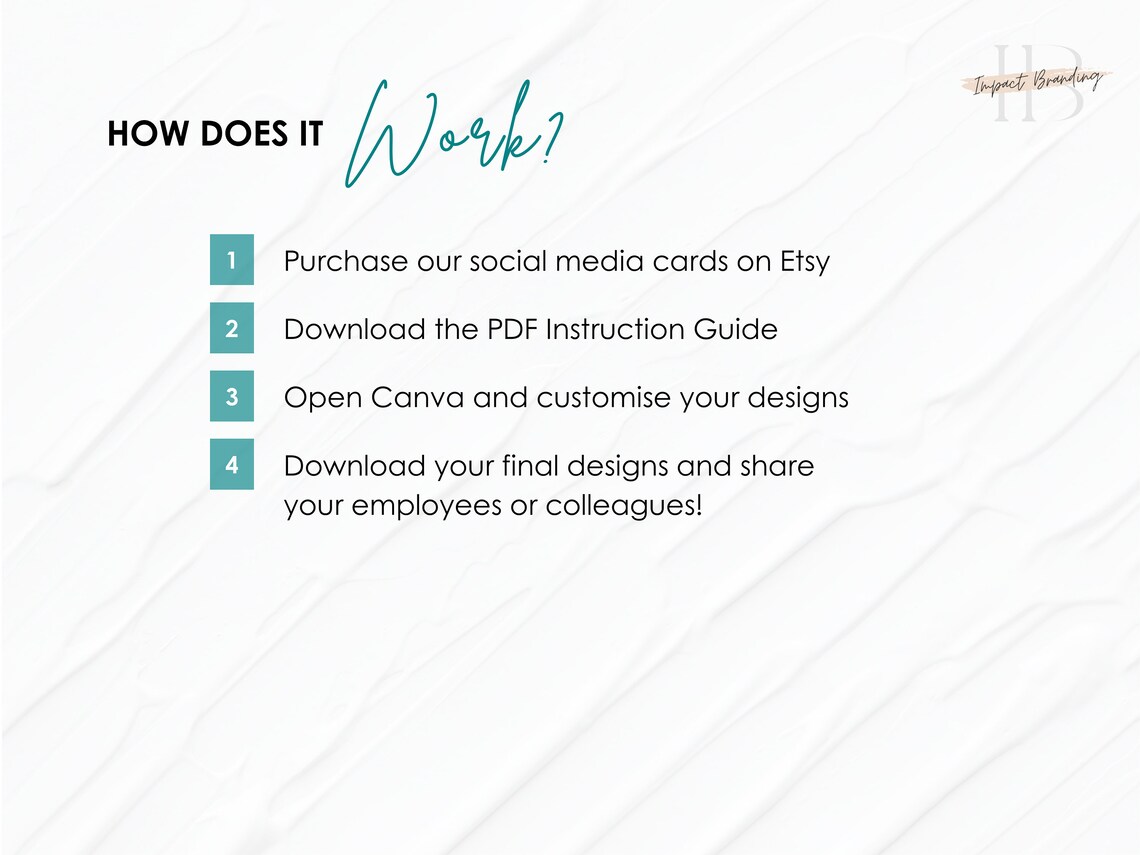 IB
Impact Branding

HOW DOES IT Work?

1 Purchase our social media cards on Etsy

2 Download the PDF Instruction Guide

3 Open Canva and customise your designs

4 Download your final designs and share your employees or colleagues!